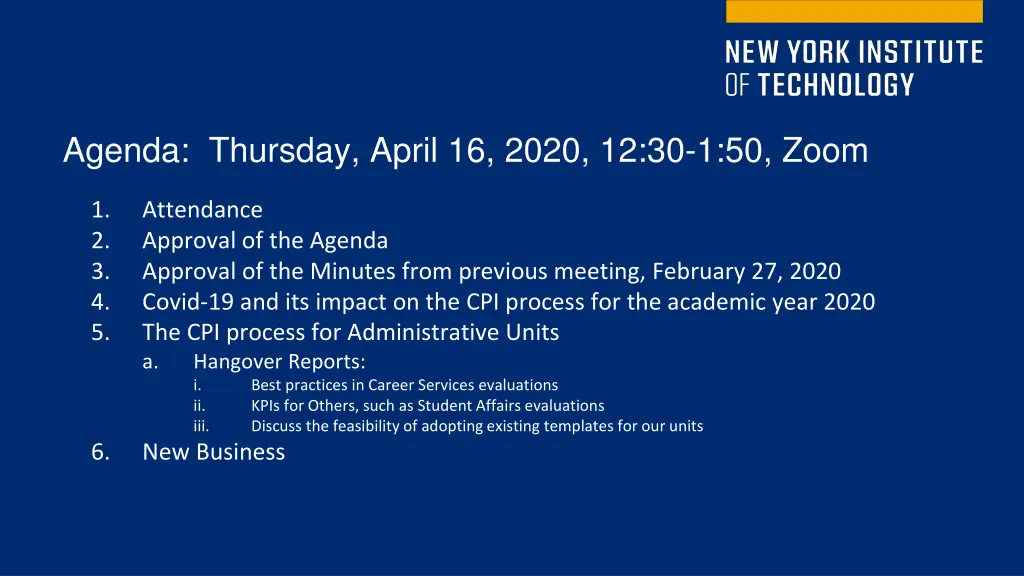 NEW YORK INSTITUTE OF TECHNOLOGY

Agenda: Thursday, April 16, 2020, 12:30-1:50, Zoom

1. Attendance
2. Approval of the Agenda
3. Approval of the Minutes from previous meeting, February 27, 2020
4. Covid-19 and its impact on the CPI process for the academic year 2020
5. The CPI process for Administrative Units
a. Hangover Reports:
i. Best practices in Career Services evaluations
ii. KPIs for Others, such as Student Affairs evaluations
iii. Discuss the feasibility of adopting existing templates for our units
6. New Business